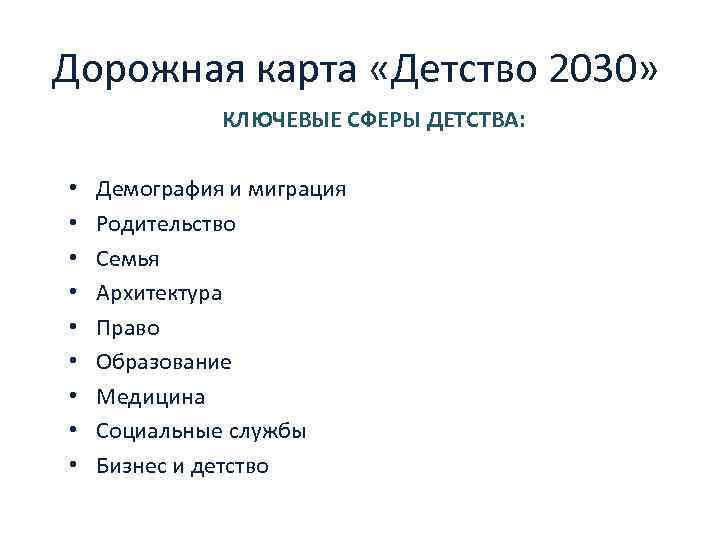 Дорожная карта «Детство 2030»

КЛЮЧЕВЫЕ СФЕРЫ ДЕТСТВА:

• Демография и миграция
• Родительство
• Семья
• Архитектура
• Право
• Образование
• Медицина
• Социальные службы
• Бизнес и детство